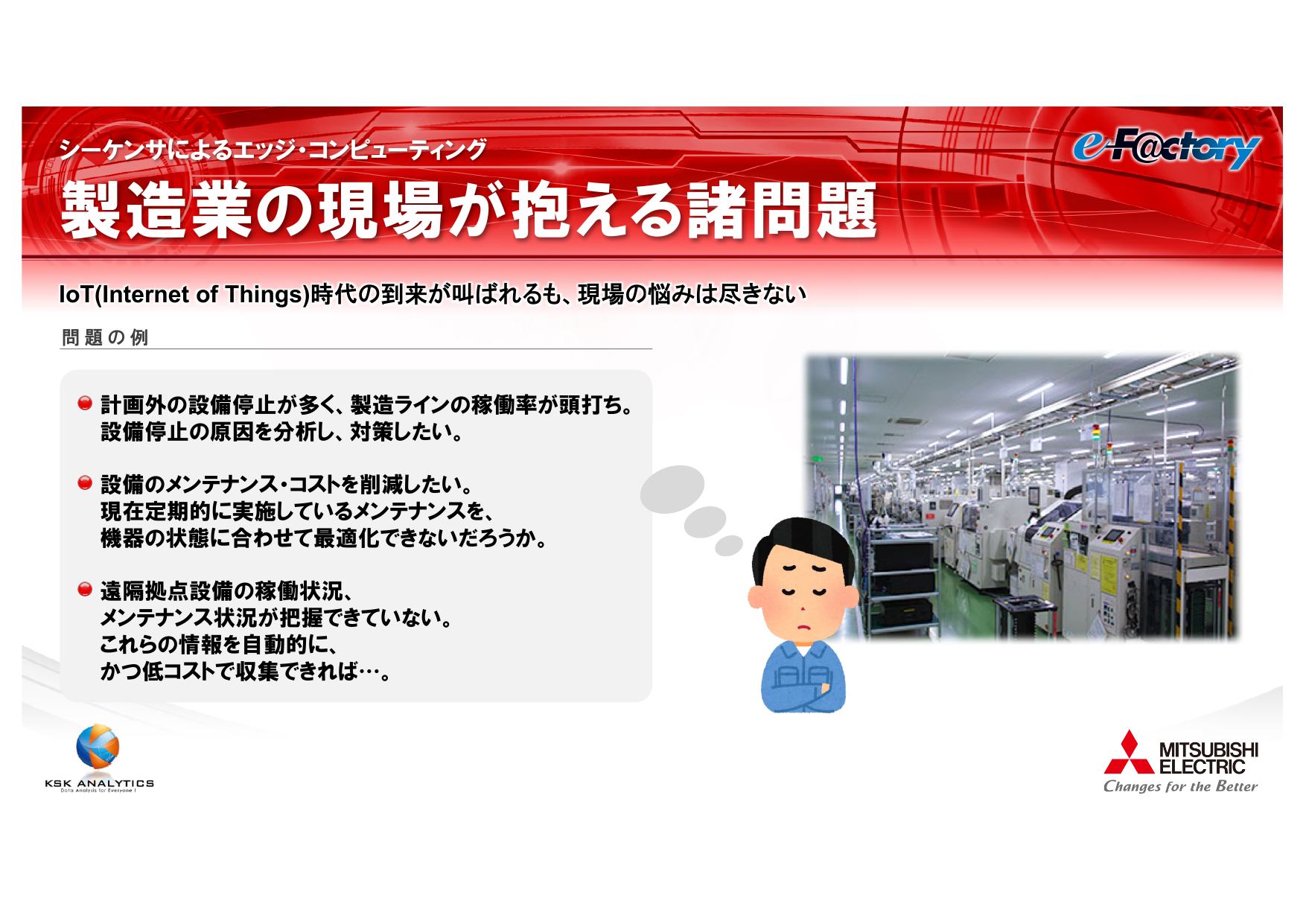 シーケンサによるエッジ・コンピューティング

e-F@ctory

製造業の現場が抱える諸問題

IoT(Internet of Things)時代の到来が叫ばれるも、現場の悩みは尽きない

問題の例

計画外の設備停止が多く、製造ラインの稼働率が頭打ち。設備停止の原因を分析し、対策したい。

設備のメンテナンス・コストを削減したい。現在定期的に実施しているメンテナンスを、機器の状態に合わせて最適化できないだろうか。

遠隔拠点設備の稼働状況、メンテナンス状況が把握できていない。これらの情報を自動的に、かつ低コストで収集できれば…。

KSK ANALYTICS
Data Analysis for Everyone !

MITSUBISHI ELECTRIC
Changes for the Better